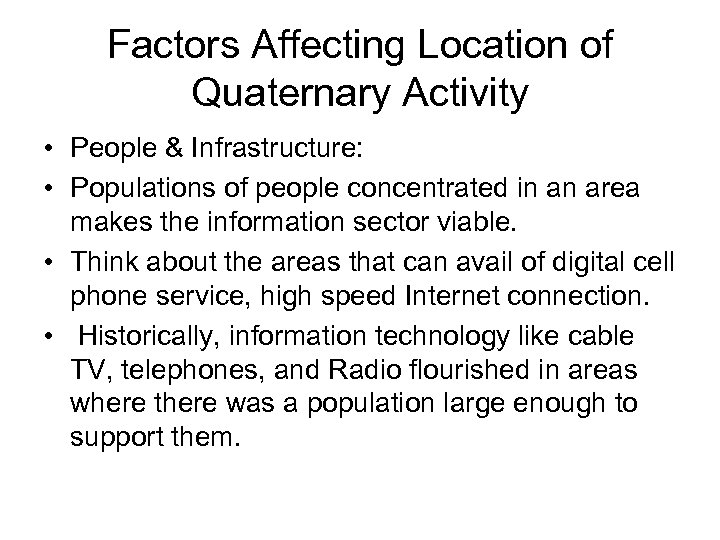 Factors Affecting Location of Quaternary Activity

• People & Infrastructure:
• Populations of people concentrated in an area makes the information sector viable.
• Think about the areas that can avail of digital cell phone service, high speed Internet connection.
• Historically, information technology like cable TV, telephones, and Radio flourished in areas where there was a population large enough to support them.